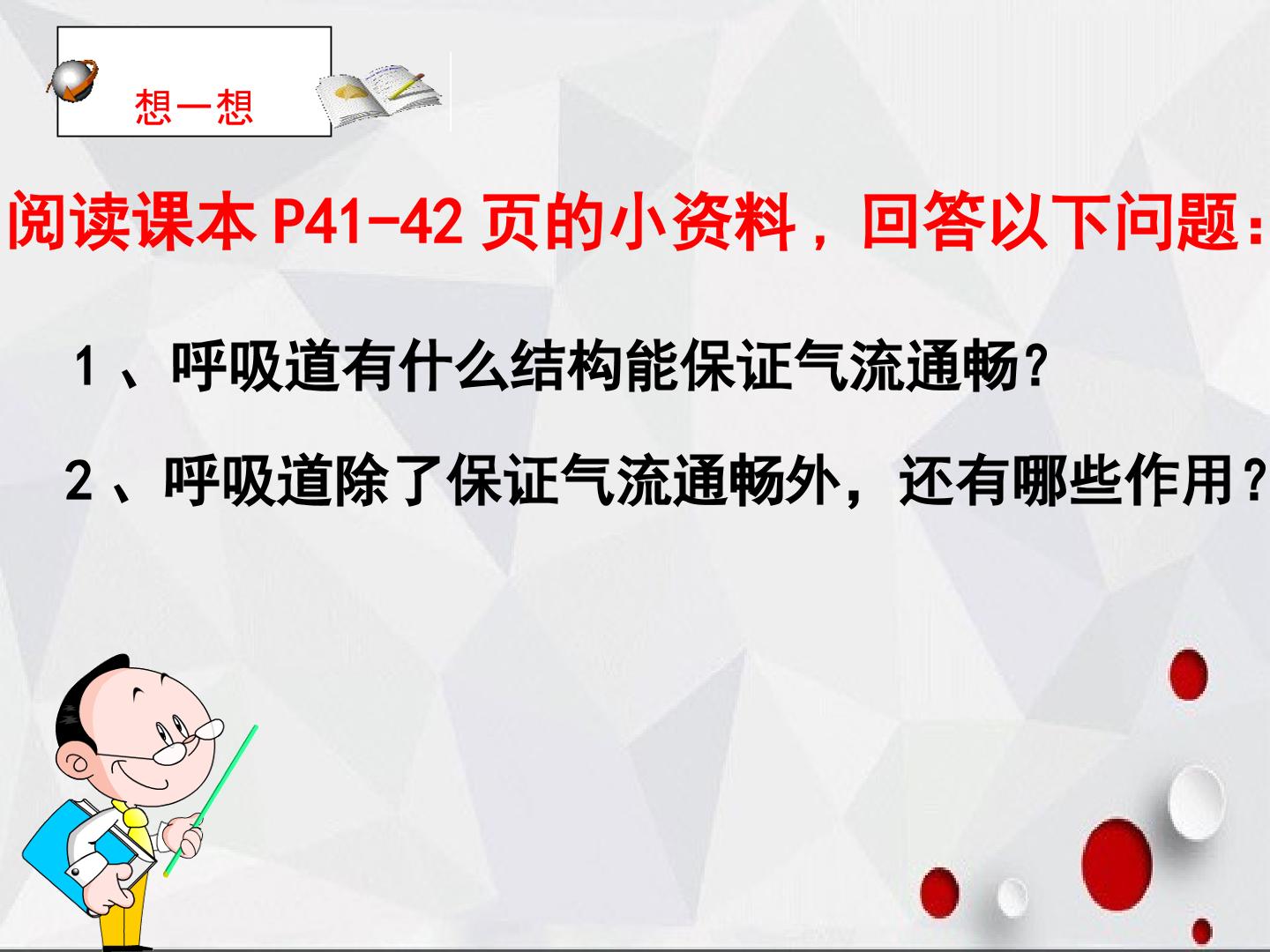 想一想

阅读课本P41-42页的小资料，回答以下问题：

1、呼吸道有什么结构能保证气流通畅？

2、呼吸道除了保证气流通畅外，还有哪些作用？